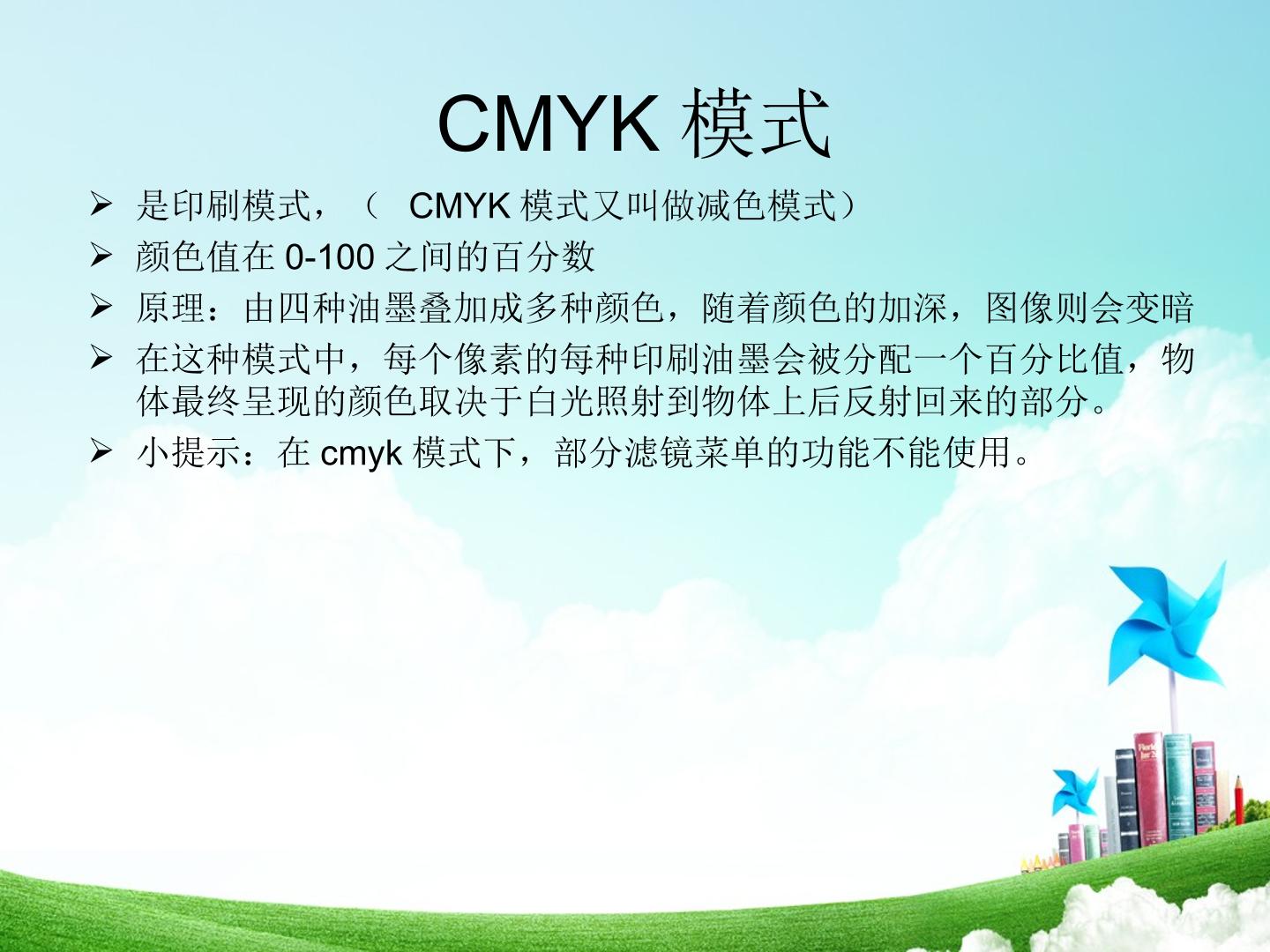 CMYK 模式

➢ 是印刷模式，（ CMYK 模式又叫做减色模式）
➢ 颜色值在 0-100 之间的百分数
➢ 原理：由四种油墨叠加成多种颜色，随着颜色的加深，图像则会变暗
➢ 在这种模式中，每个像素的每种印刷油墨会被分配一个百分比值，物体最终呈现的颜色取决于白光照射到物体上后反射回来的部分。
➢ 小提示：在 cmyk 模式下，部分滤镜菜单的功能不能使用。